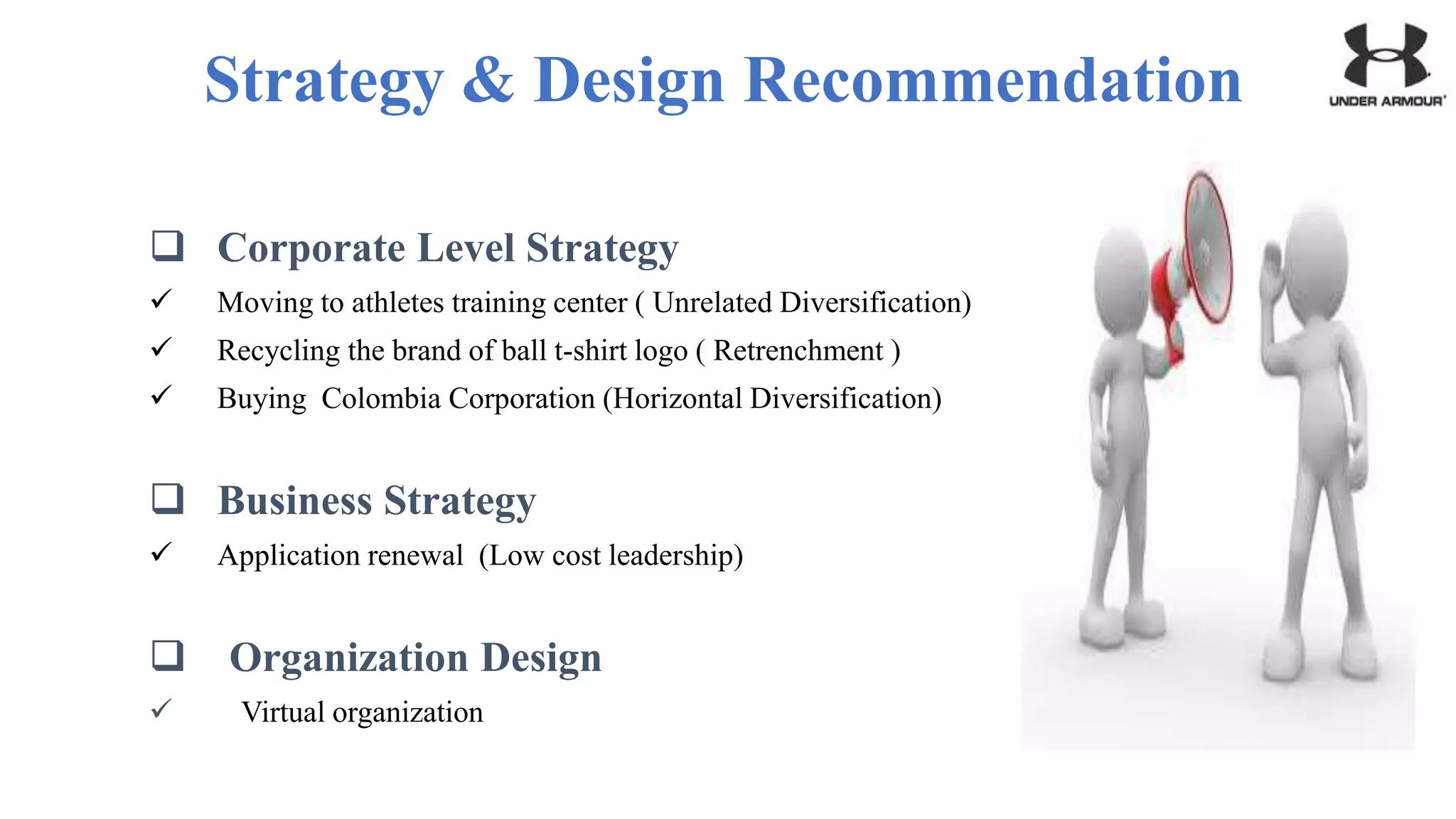 Strategy & Design Recommendation

UNDER ARMOUR

❑ Corporate Level Strategy

✓ Moving to athletes training center ( Unrelated Diversification)

✓ Recycling the brand of ball t-shirt logo ( Retrenchment )

✓ Buying Colombia Corporation (Horizontal Diversification)

❑ Business Strategy

✓ Application renewal (Low cost leadership)

❑ Organization Design

✓ Virtual organization